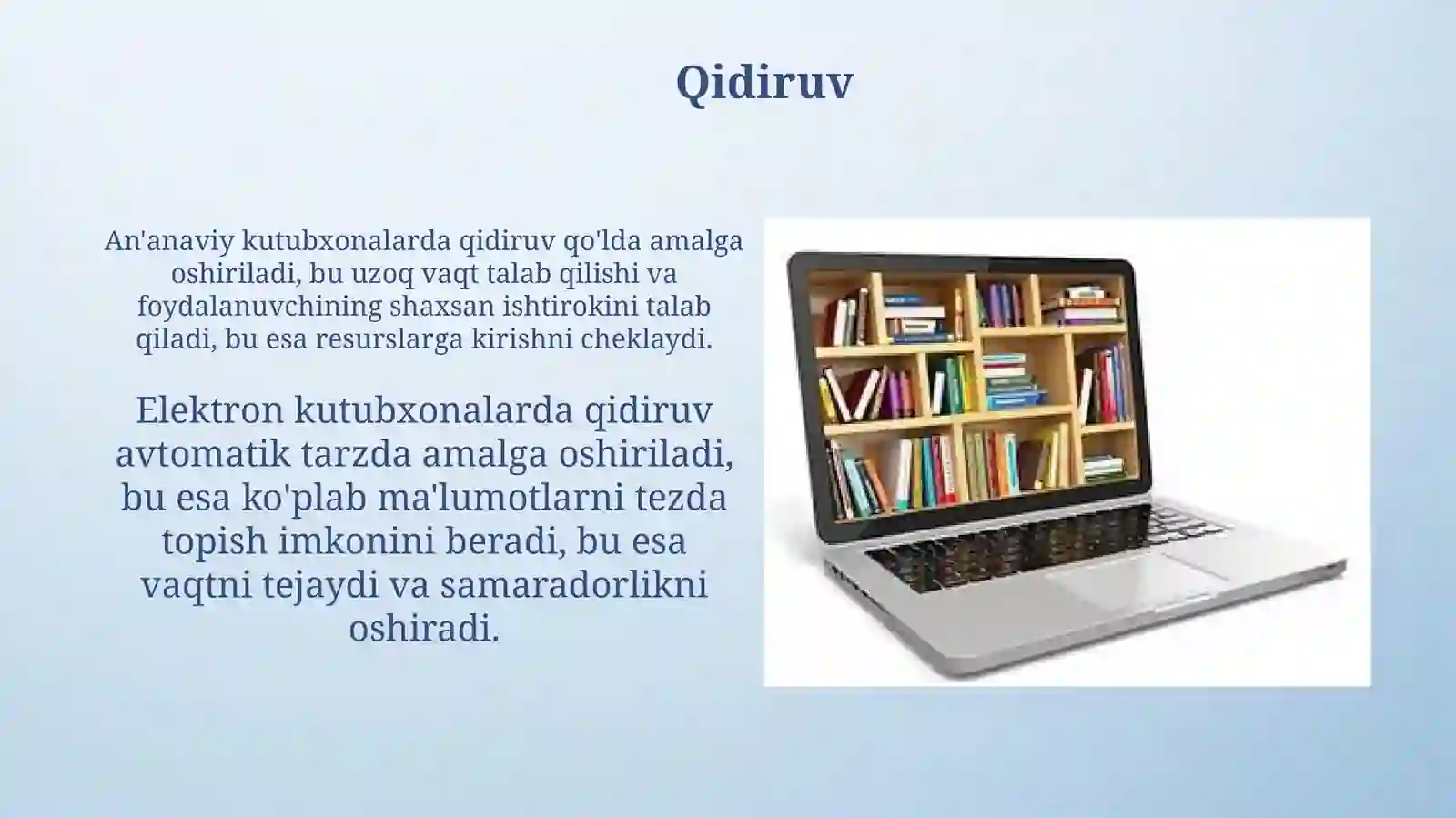 Qidiruv

An'anaviy kutubxonalarda qidiruv qo'lda amalga oshiriladi, bu uzoq vaqt talab qilishi va foydalanuvchining shaxsan ishtirokini talab qiladi, bu esa resurslarga kirishni cheklaydi.

Elektron kutubxonalarda qidiruv avtomatik tarzda amalga oshiriladi, bu esa ko'plab ma'lumotlarni tezda topish imkonini beradi, bu esa vaqtni tejaydi va samaradorlikni oshiradi.